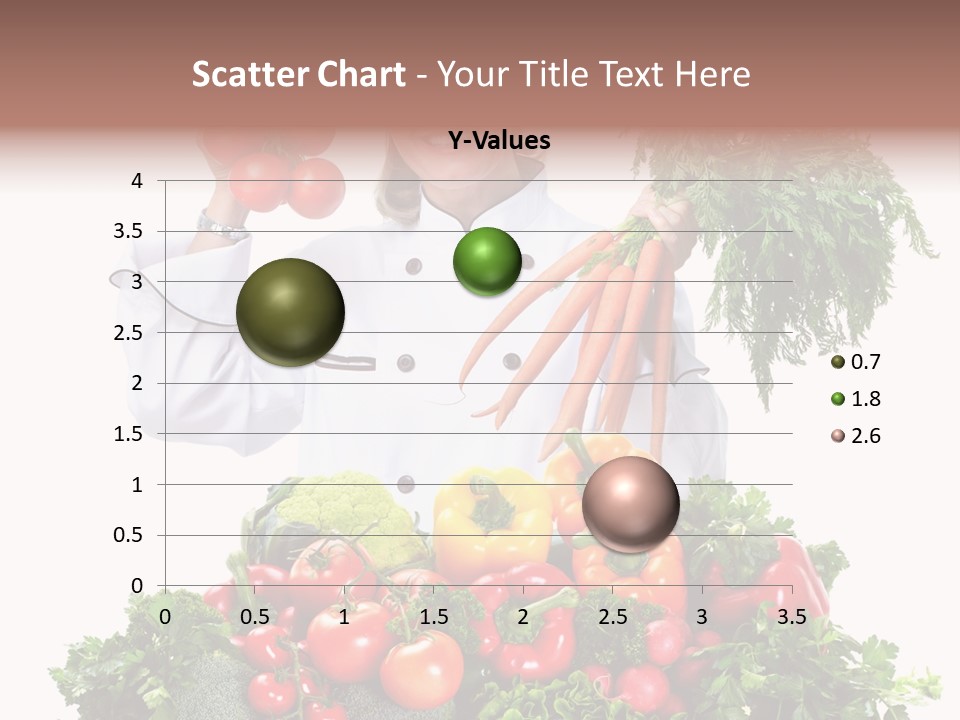 Scatter Chart - Your Title Text Here

Y-Values

4
3.5
3
2.5
2
1.5
1
0.5
0

0 0.5 1 1.5 2 2.5 3 3.5

0.7
1.8
2.6